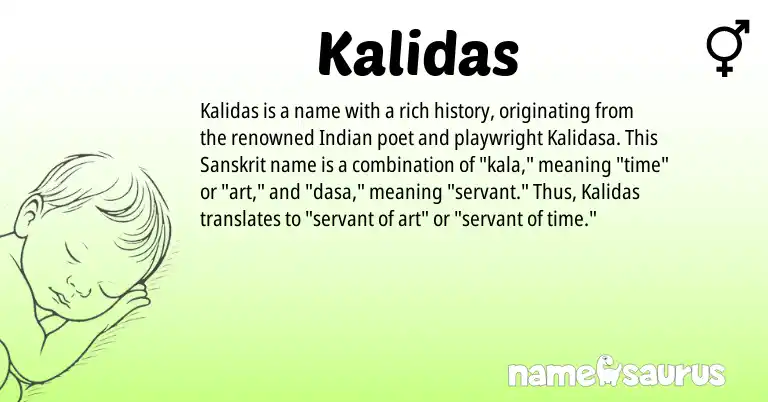 Kalidas

Kalidas is a name with a rich history, originating from the renowned Indian poet and playwright Kalidasa. This Sanskrit name is a combination of "kala," meaning "time" or "art," and "dasa," meaning "servant." Thus, Kalidas translates to "servant of art" or "servant of time."

namesaurus